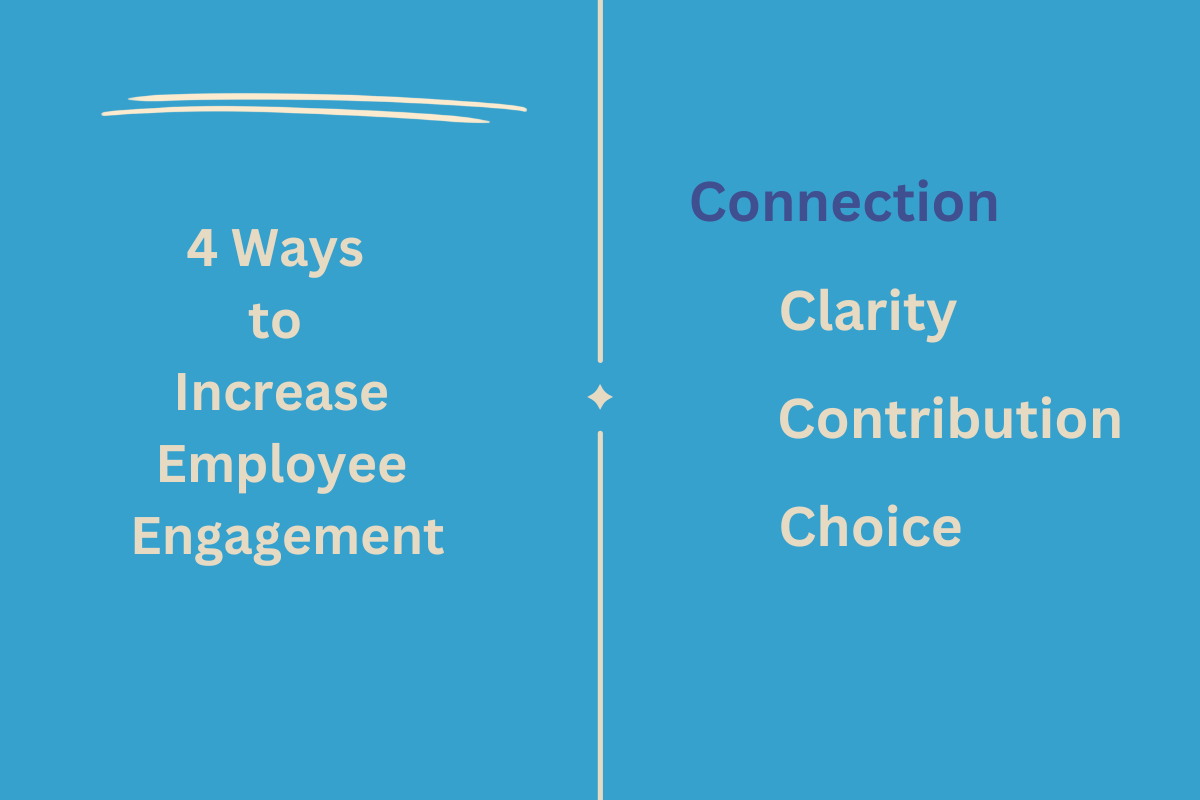 4 Ways
to
Increase
Employee
Engagement

Connection

Clarity

Contribution

Choice